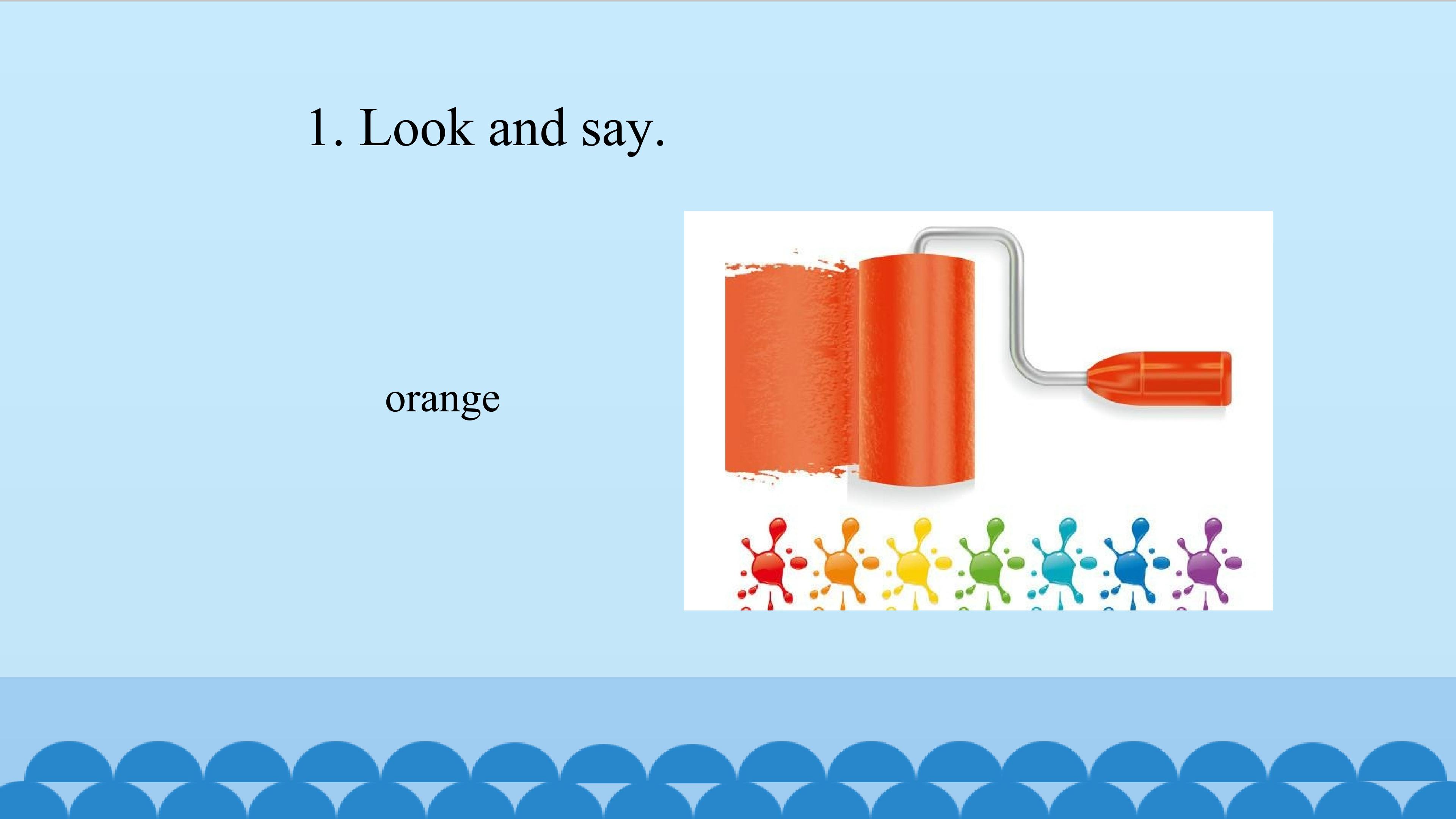 1. Look and say.

orange